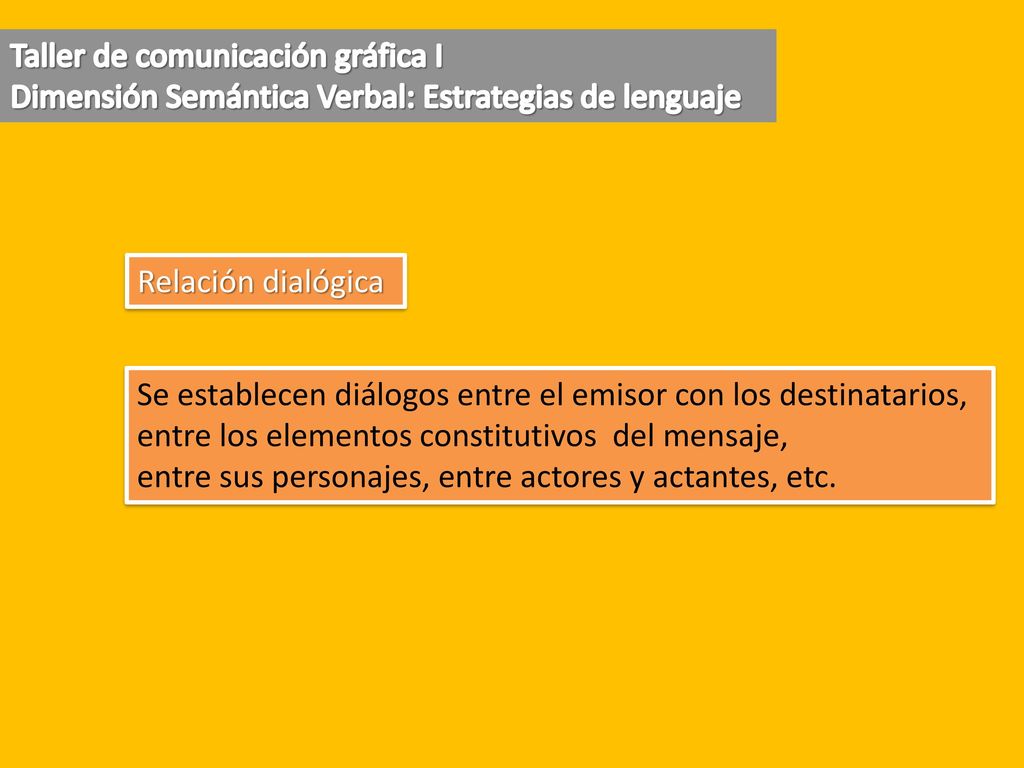 Taller de comunicación gráfica I
Dimensión Semántica Verbal: Estrategias de lenguaje

Relación dialógica

Se establecen diálogos entre el emisor con los destinatarios, entre los elementos constitutivos del mensaje, entre sus personajes, entre actores y actantes, etc.